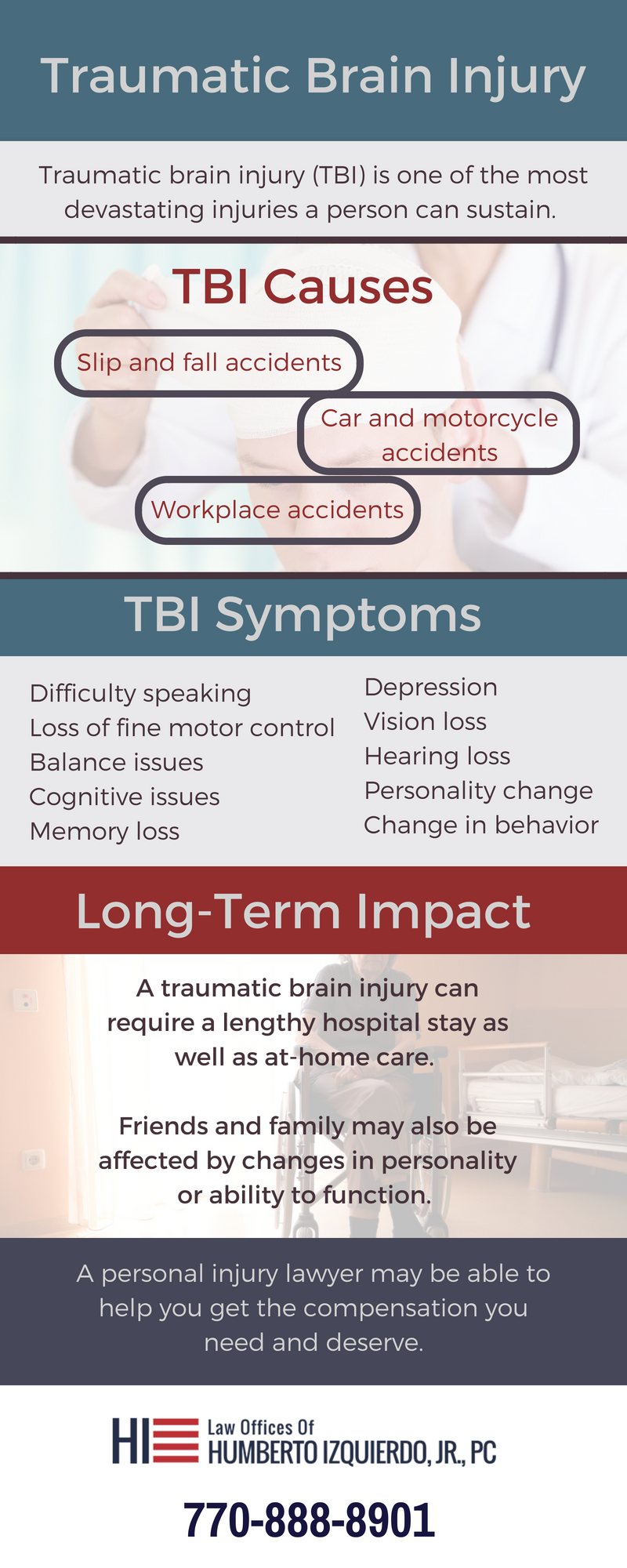 Traumatic Brain Injury

Traumatic brain injury (TBI) is one of the most devastating injuries a person can sustain.

TBI Causes

Slip and fall accidents

Car and motorcycle accidents

Workplace accidents

TBI Symptoms

Difficulty speaking
Loss of fine motor control
Balance issues
Cognitive issues
Memory loss

Depression
Vision loss
Hearing loss
Personality change
Change in behavior

Long-Term Impact

A traumatic brain injury can require a lengthy hospital stay as well as at-home care.

Friends and family may also be affected by changes in personality or ability to function.

A personal injury lawyer may be able to help you get the compensation you need and deserve.

HI Law Offices Of HUMBERTO IZQUIERDO, JR., PC

770-888-8901